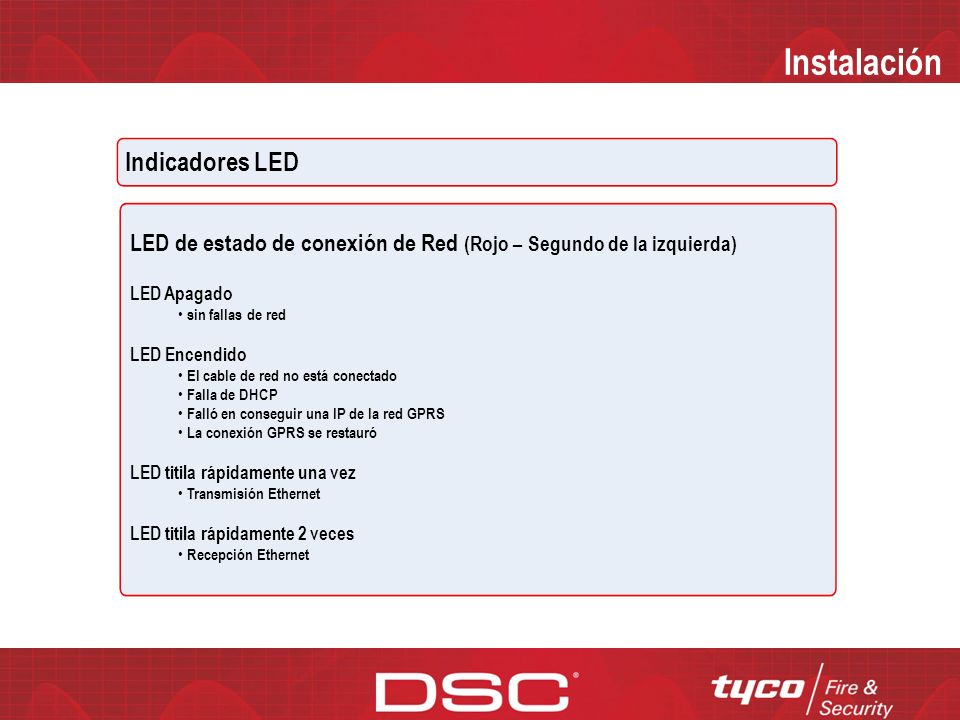 Instalación

Indicadores LED

LED de estado de conexión de Red (Rojo – Segundo de la izquierda)

LED Apagado
• sin fallas de red

LED Encendido
• El cable de red no está conectado
• Falla de DHCP
• Falló en conseguir una IP de la red GPRS
• La conexión GPRS se restauró

LED titila rápidamente una vez
• Transmisión Ethernet

LED titila rápidamente 2 veces
• Recepción Ethernet

DSC®

tyco Fire & Security